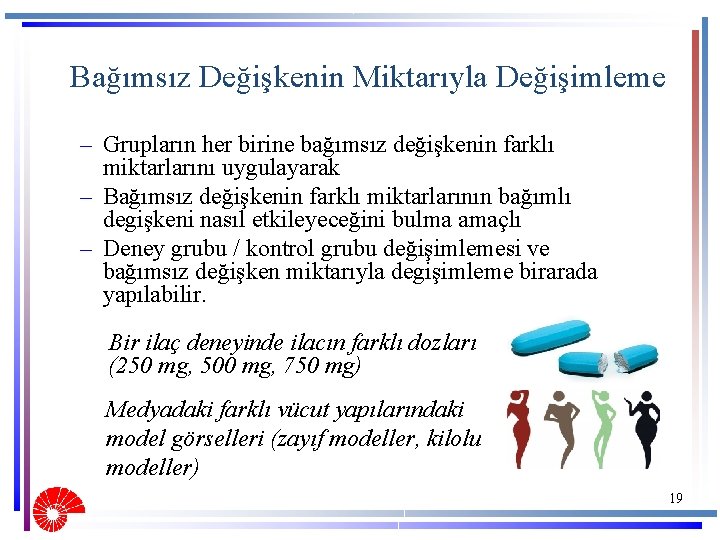 Bağımsız Değişkenin Miktarıyla Değişimleme

– Grupların her birine bağımsız değişkenin farklı miktarlarını uygulayarak
– Bağımsız değişkenin farklı miktarlarının bağımlı degişkeni nasıl etkileyeceğini bulma amaçlı
– Deney grubu / kontrol grubu değişimlemesi ve bağımsız değişken miktarıyla degişimleme birarada yapılabilir.

Bir ilaç deneyinde ilacın farklı dozları (250 mg, 500 mg, 750 mg)

Medyadaki farklı vücut yapılarındaki model görselleri (zayıf modeller, kilolu modeller)

19